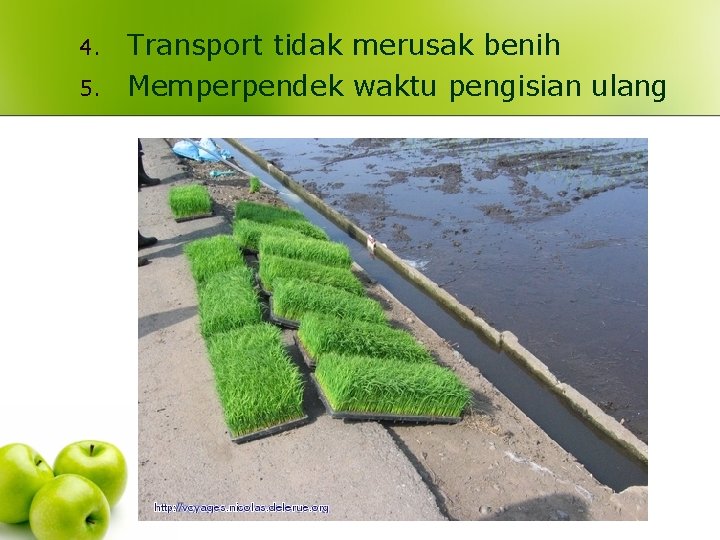 4. Transport tidak merusak benih
5. Memperpendek waktu pengisian ulang

http://voyages.nicolas.delerue.org